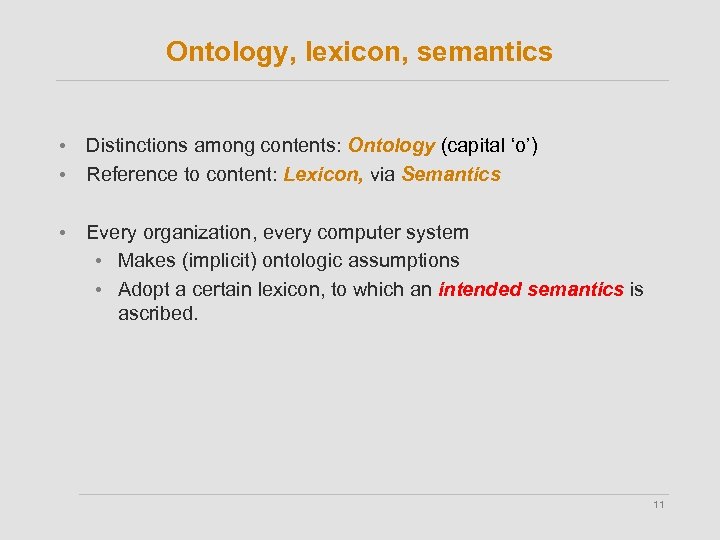 Ontology, lexicon, semantics

• Distinctions among contents: Ontology (capital ‘o’)
• Reference to content: Lexicon, via Semantics

• Every organization, every computer system
  • Makes (implicit) ontologic assumptions
  • Adopt a certain lexicon, to which an intended semantics is ascribed.

11